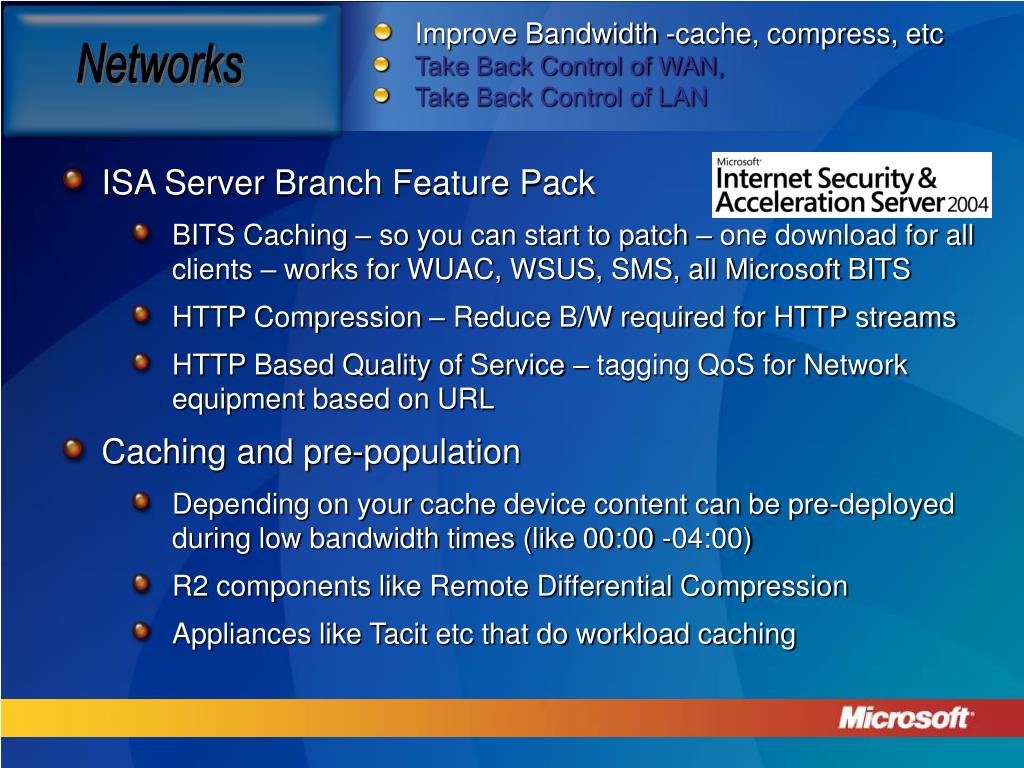 Networks

Improve Bandwidth -cache, compress, etc
Take Back Control of WAN,
Take Back Control of LAN

Microsoft Internet Security & Acceleration Server 2004

ISA Server Branch Feature Pack
BITS Caching – so you can start to patch – one download for all clients – works for WUAC, WSUS, SMS, all Microsoft BITS
HTTP Compression – Reduce B/W required for HTTP streams
HTTP Based Quality of Service – tagging QoS for Network equipment based on URL

Caching and pre-population
Depending on your cache device content can be pre-deployed during low bandwidth times (like 00:00 -04:00)
R2 components like Remote Differential Compression
Appliances like Tacit etc that do workload caching

Microsoft